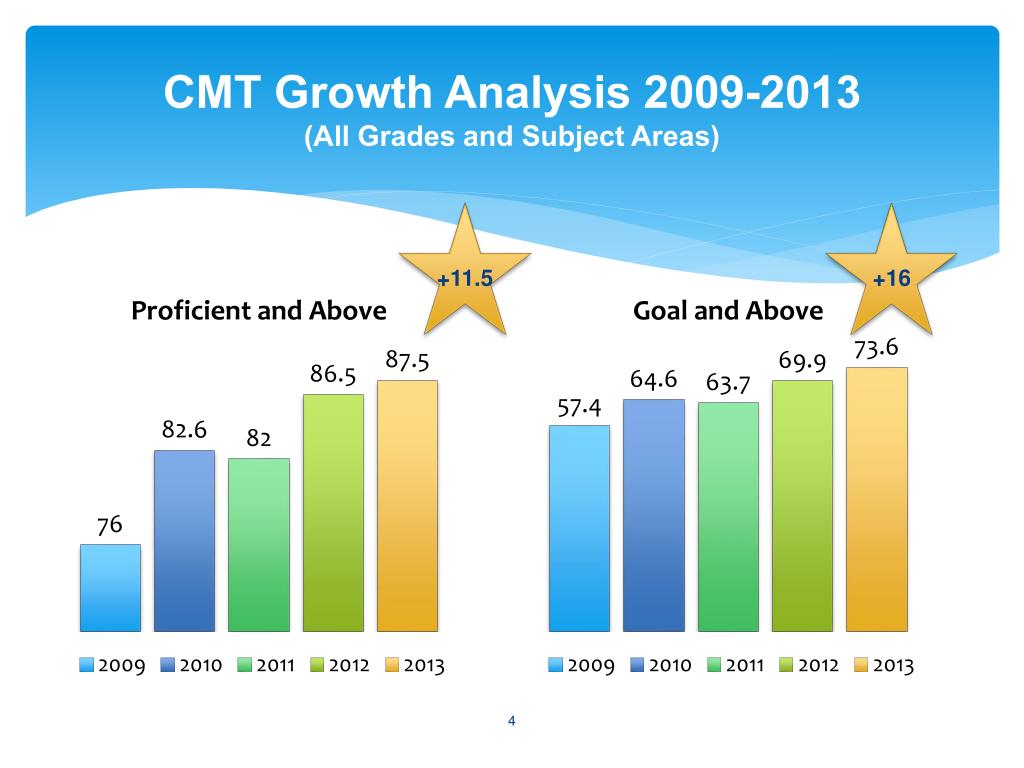 CMT Growth Analysis 2009-2013
(All Grades and Subject Areas)

+11.5

Proficient and Above

76
82.6
82
86.5
87.5

2009 2010 2011 2012 2013

+16

Goal and Above

57.4
64.6
63.7
69.9
73.6

2009 2010 2011 2012 2013

4